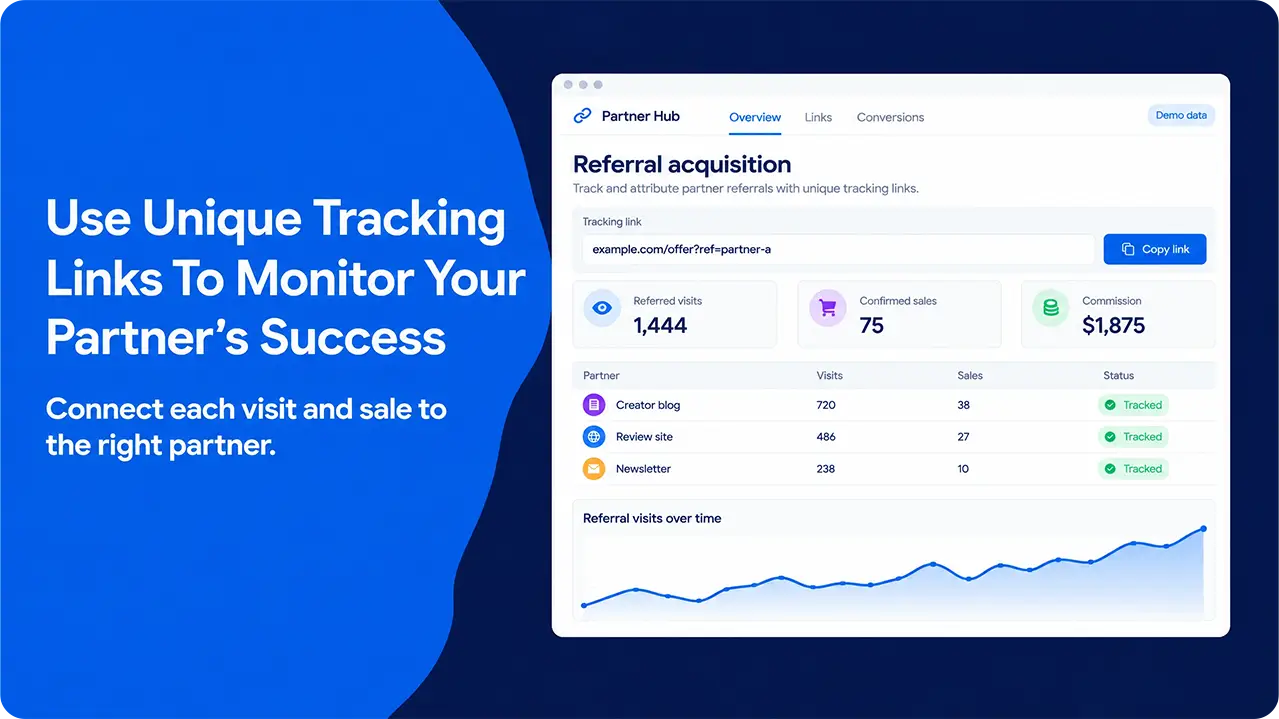 Use Unique Tracking Links To Monitor Your Partner’s Success

Connect each visit and sale to the right partner.

Partner Hub

Overview

Links

Conversions

Demo data

Referral acquisition

Track and attribute partner referrals with unique tracking links.

Tracking link

example.com/offer?ref=partner-a

Copy link

Referred visits
1,444

Confirmed sales
75

Commission
$1,875

| Partner | Visits | Sales | Status |
|---|---|---|---|
| Creator blog | 720 | 38 | Tracked |
| Review site | 486 | 27 | Tracked |
| Newsletter | 238 | 10 | Tracked |

Referral visits over time